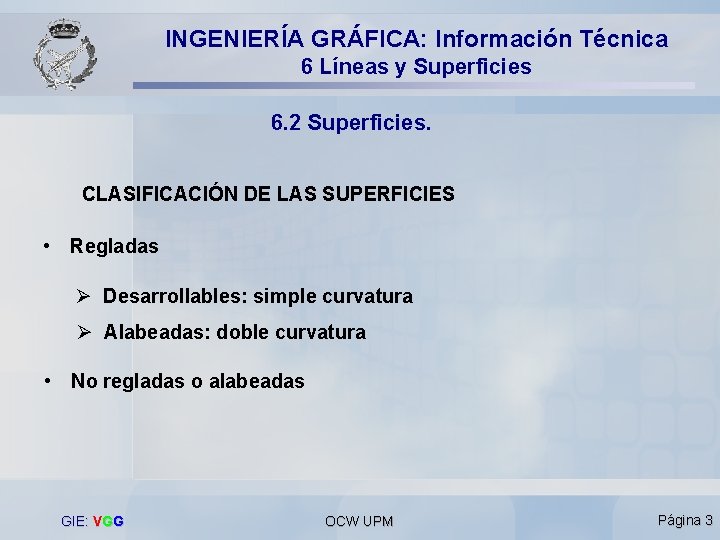 INGENIERÍA GRÁFICA: Información Técnica
6 Líneas y Superficies

6.2 Superficies.

CLASIFICACIÓN DE LAS SUPERFICIES

• Regladas

➢ Desarrollables: simple curvatura

➢ Alabeadas: doble curvatura

• No regladas o alabeadas

GIE: VGG

OCW UPM

Página 3